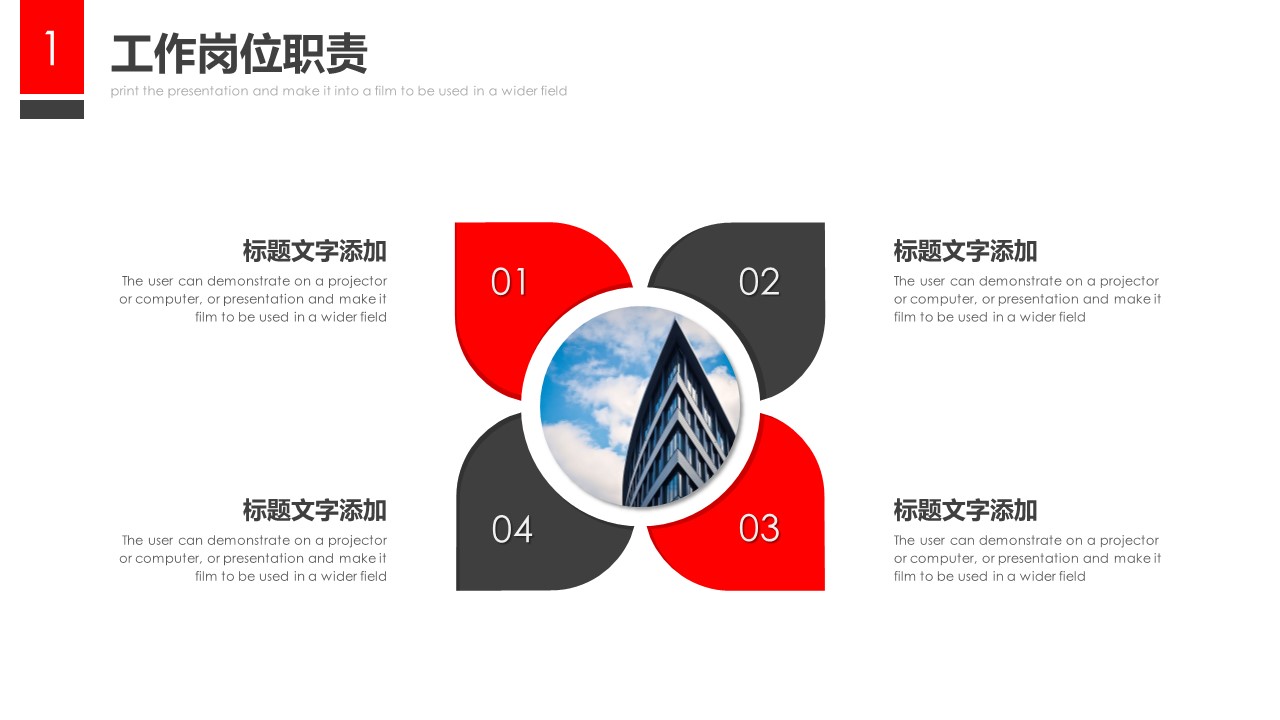 1

工作岗位职责

print the presentation and make it into a film to be used in a wider field

标题文字添加

The user can demonstrate on a projector or computer, or presentation and make it film to be used in a wider field

01

02

标题文字添加

The user can demonstrate on a projector or computer, or presentation and make it film to be used in a wider field

标题文字添加

The user can demonstrate on a projector or computer, or presentation and make it film to be used in a wider field

04

03

标题文字添加

The user can demonstrate on a projector or computer, or presentation and make it film to be used in a wider field